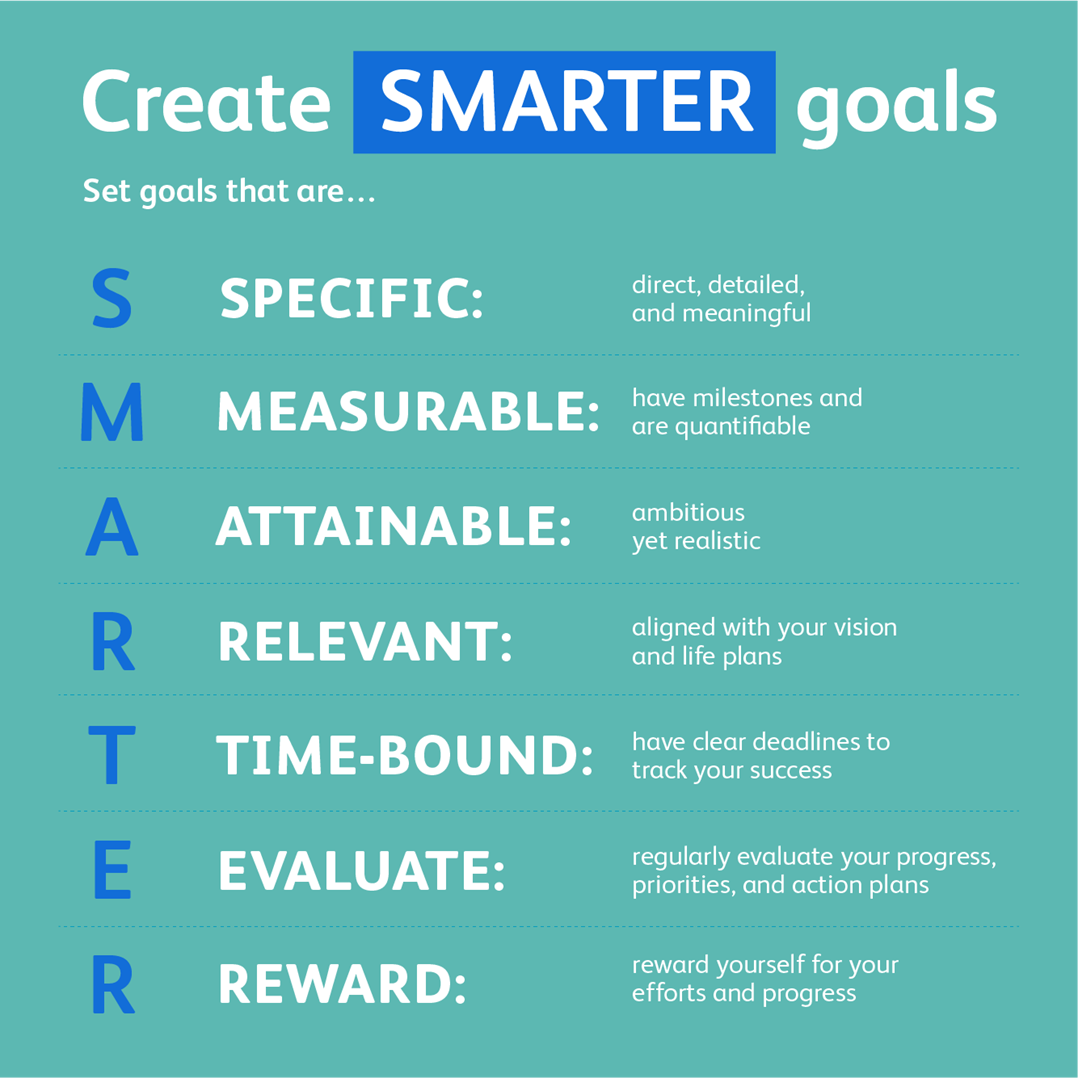 Create SMARTER goals

Set goals that are…

S SPECIFIC: direct, detailed, and meaningful

M MEASURABLE: have milestones and are quantifiable

A ATTAINABLE: ambitious yet realistic

R RELEVANT: aligned with your vision and life plans

T TIME-BOUND: have clear deadlines to track your success

E EVALUATE: regularly evaluate your progress, priorities, and action plans

R REWARD: reward yourself for your efforts and progress